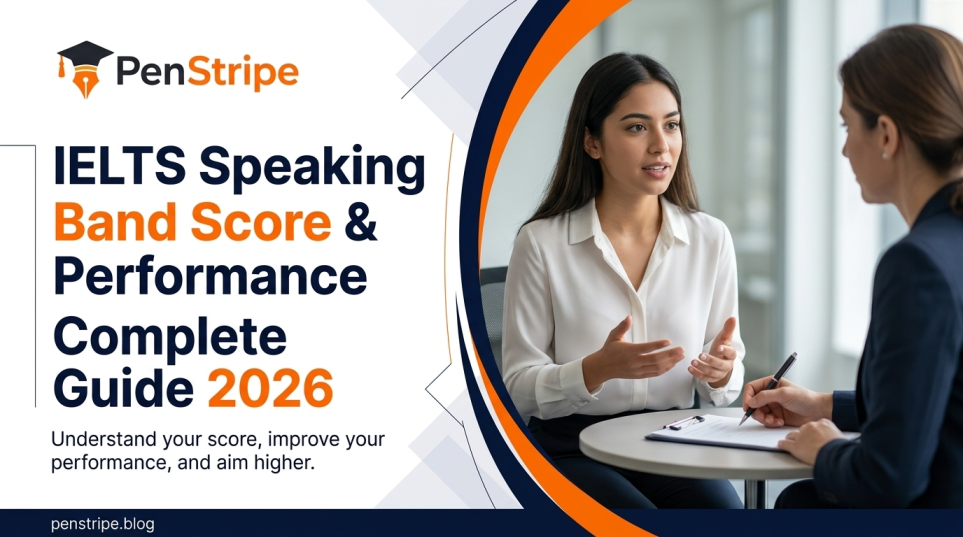 PenStripe

IELTS Speaking Band Score & Performance Complete Guide 2026

Understand your score, improve your performance, and aim higher.

penstripe.blog